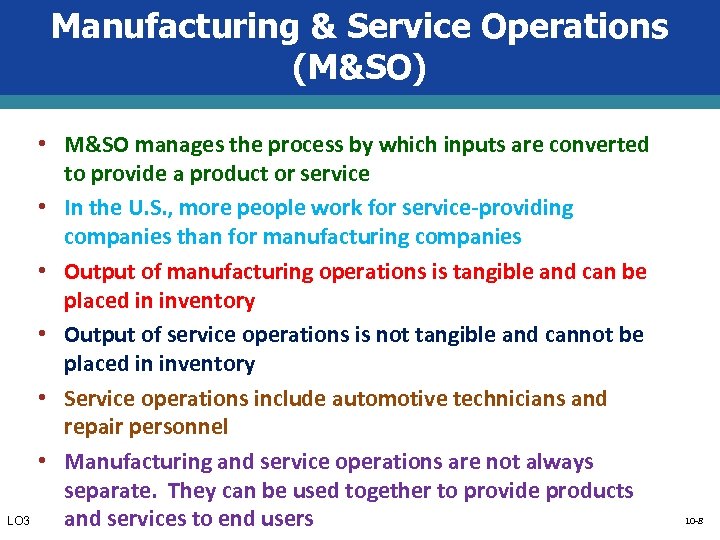 Manufacturing & Service Operations (M&SO)

• M&SO manages the process by which inputs are converted to provide a product or service

• In the U.S., more people work for service-providing companies than for manufacturing companies

• Output of manufacturing operations is tangible and can be placed in inventory

• Output of service operations is not tangible and cannot be placed in inventory

• Service operations include automotive technicians and repair personnel

• Manufacturing and service operations are not always separate. They can be used together to provide products and services to end users

LO3

10-8